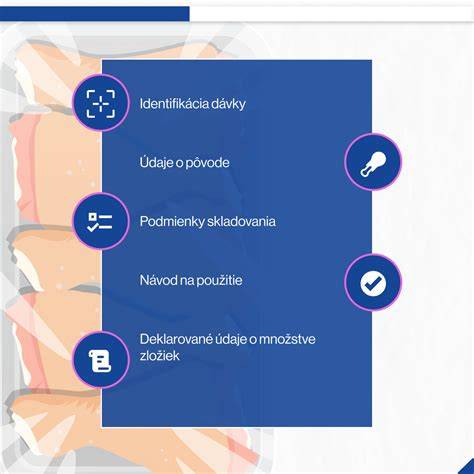 Identifikácia dávky

Údaje o pôvode

Podmienky skladovania

Návod na použitie

Deklarované údaje o množstve zložiek